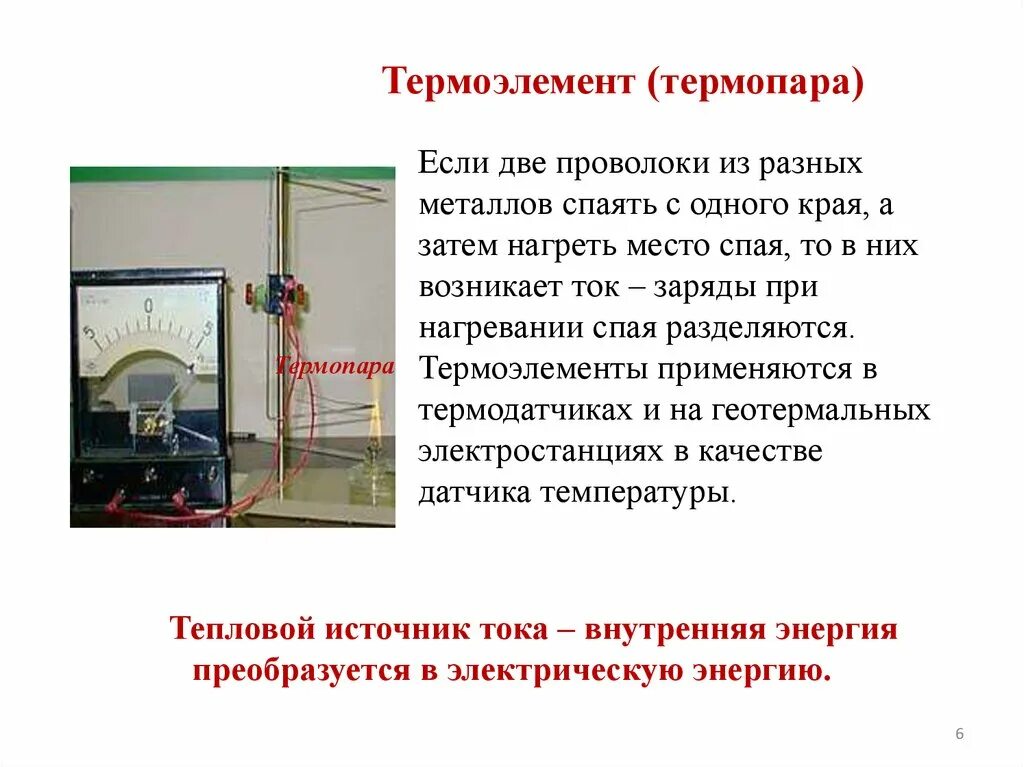 Термоэлемент (термопара)

5 0 5

Термопара

Если две проволоки из разных металлов спаять с одного края, а затем нагреть место спая, то в них возникает ток – заряды при нагревании спая разделяются. Термоэлементы применяются в термодатчиках и на геотермальных электростанциях в качестве датчика температуры.

Тепловой источник тока – внутренняя энергия преобразуется в электрическую энергию.

6